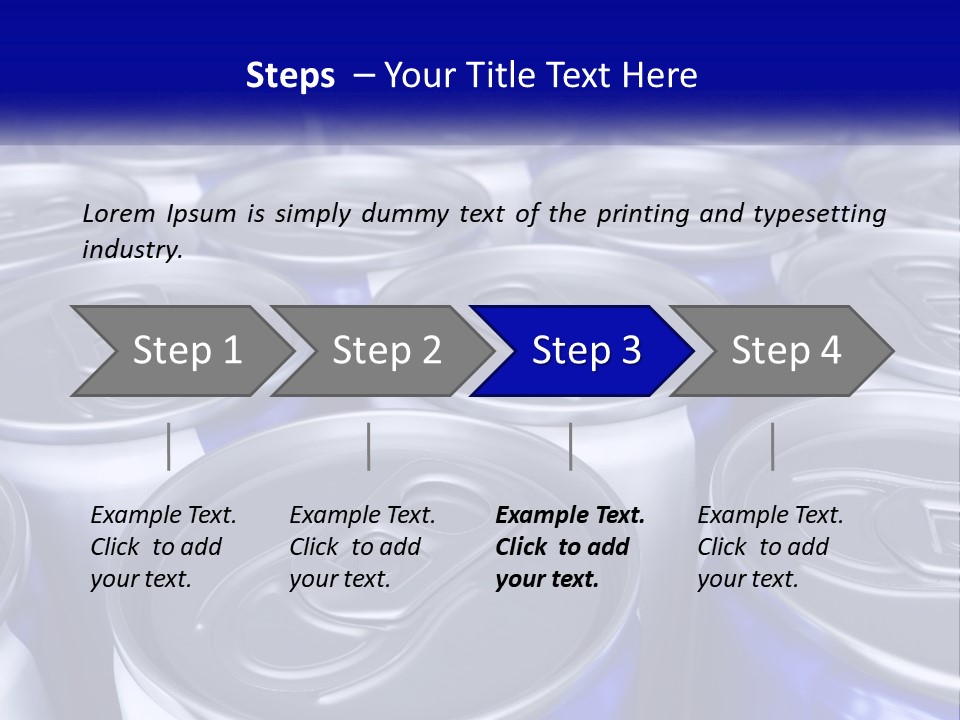 Steps – Your Title Text Here

Lorem Ipsum is simply dummy text of the printing and typesetting industry.

Step 1

Step 2

Step 3

Step 4

Example Text. Click to add your text.

Example Text. Click to add your text.

Example Text. Click to add your text.

Example Text. Click to add your text.